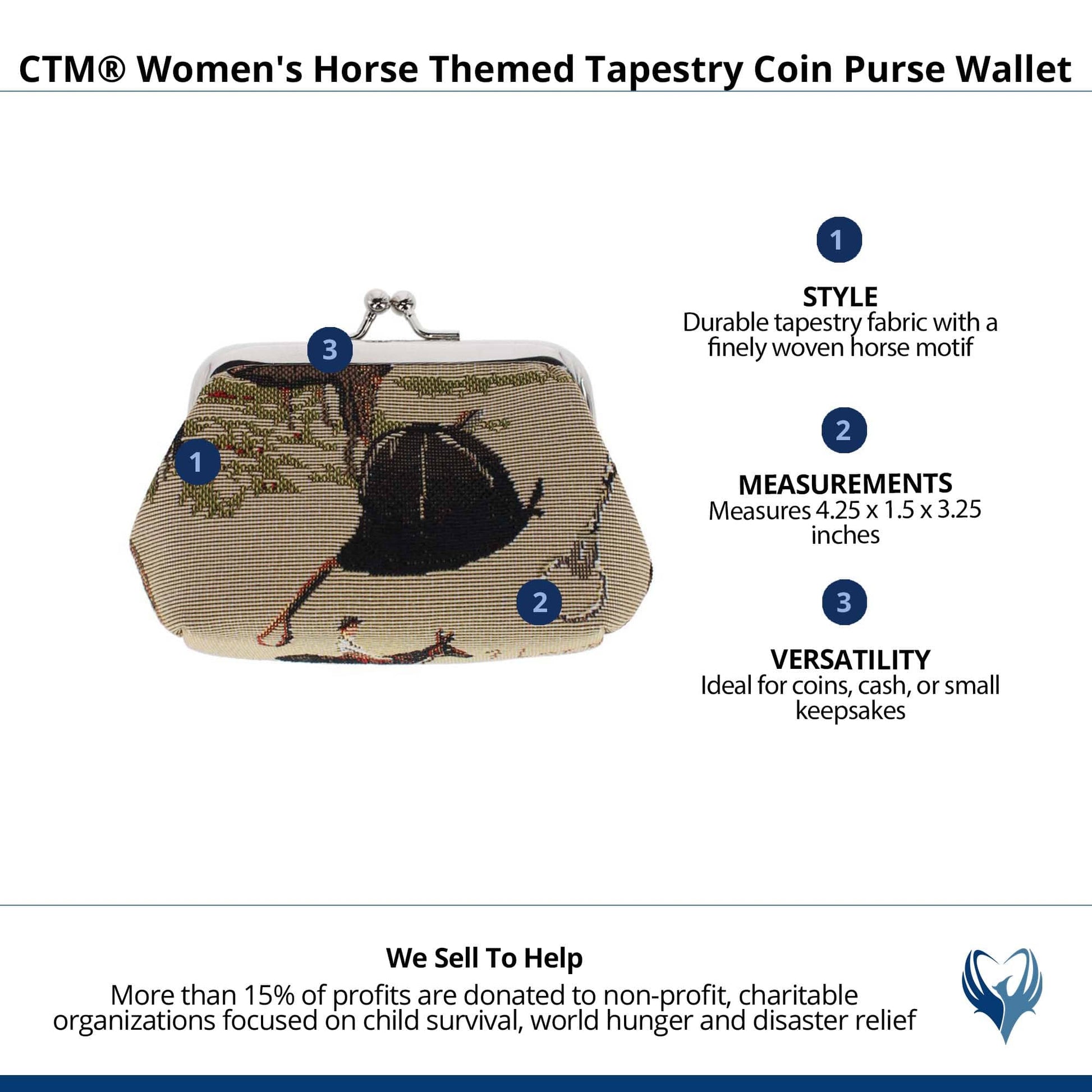 CTM® Women's Horse Themed Tapestry Coin Purse Wallet

3

1

2

1

STYLE
Durable tapestry fabric with a finely woven horse motif

2

MEASUREMENTS
Measures 4.25 x 1.5 x 3.25 inches

3

VERSATILITY
Ideal for coins, cash, or small keepsakes

We Sell To Help
More than 15% of profits are donated to non-profit, charitable organizations focused on child survival, world hunger and disaster relief